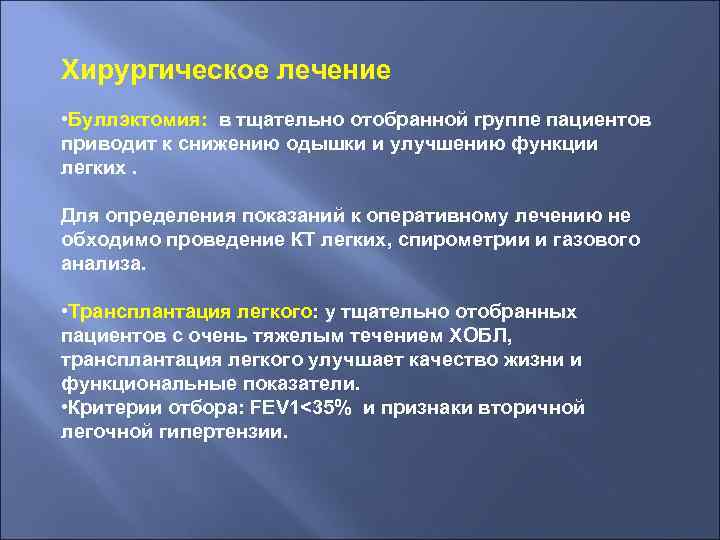 Хирургическое лечение

•Буллэктомия: в тщательно отобранной группе пациентов приводит к снижению одышки и улучшению функции легких .

Для определения показаний к оперативному лечению не обходимо проведение КТ легких, спирометрии и газового анализа.

•Трансплантация легкого: у тщательно отобранных пациентов с очень тяжелым течением ХОБЛ, трансплантация легкого улучшает качество жизни и функциональные показатели.
•Критерии отбора: FEV1<35% и признаки вторичной легочной гипертензии.